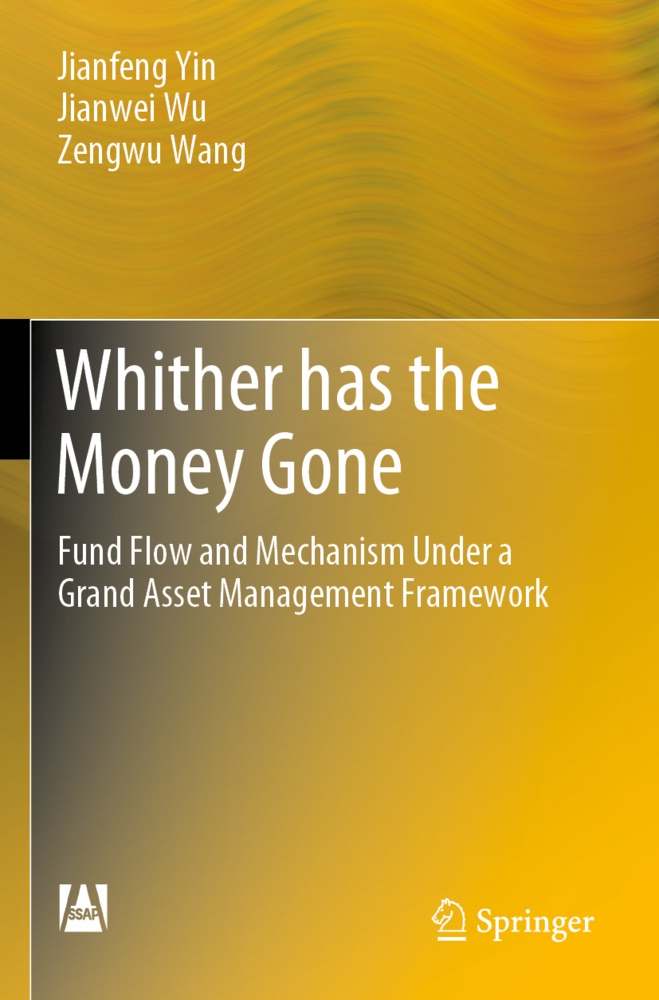 Jianfeng Yin
Jianwei Wu
Zengwu Wang

Whither has the Money Gone

Fund Flow and Mechanism Under a Grand Asset Management Framework

SSAP

Springer